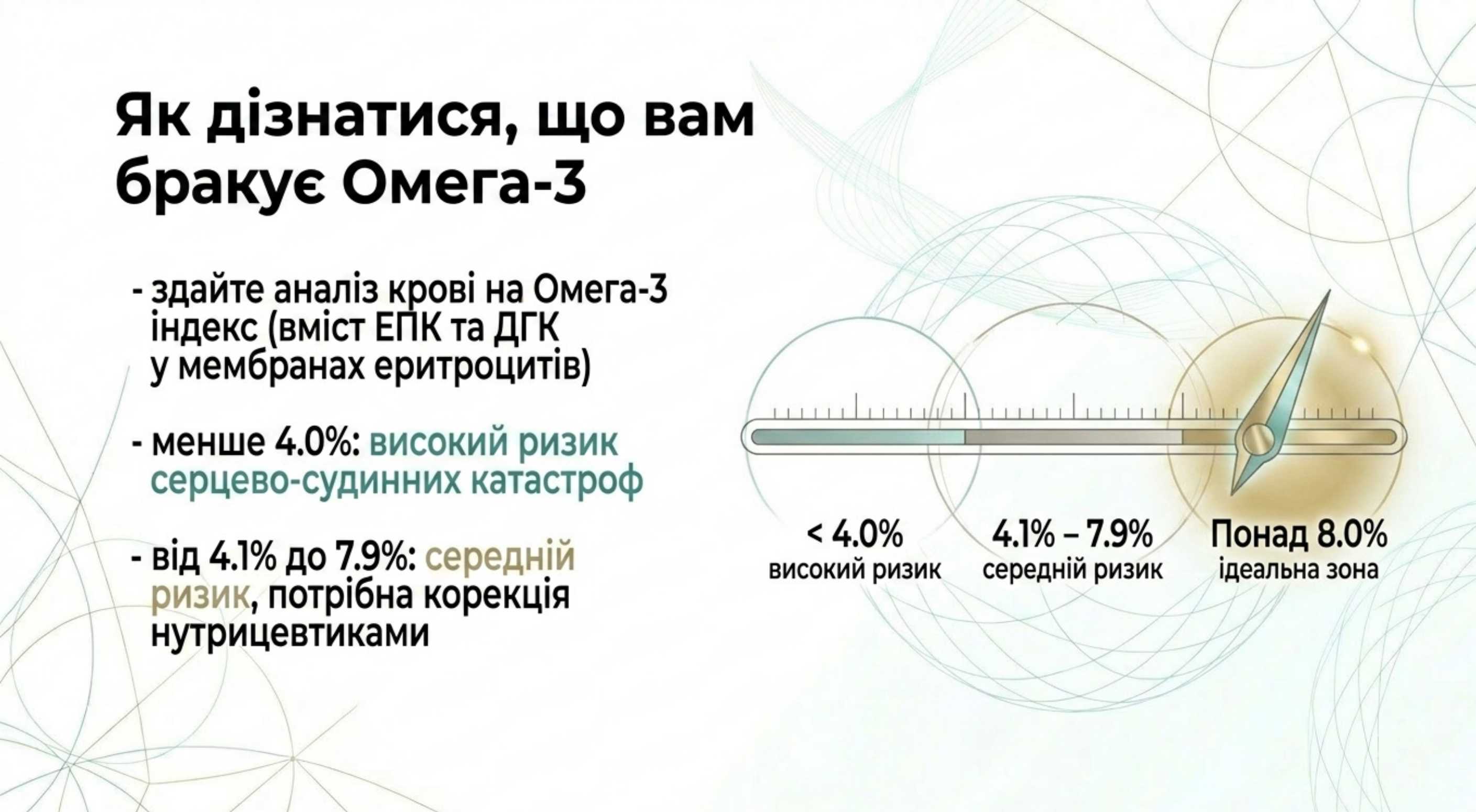 Як дізнатися, що вам бракує Омега-3

- здайте аналіз крові на Омега-3 індекс (вміст ЕПК та ДГК у мембранах еритроцитів)

- менше 4.0%: високий ризик серцево-судинних катастроф

- від 4.1% до 7.9%: середній ризик, потрібна корекція нутрицевтиками

< 4.0%
високий ризик

4.1% – 7.9%
середній ризик

Понад 8.0%
ідеальна зона